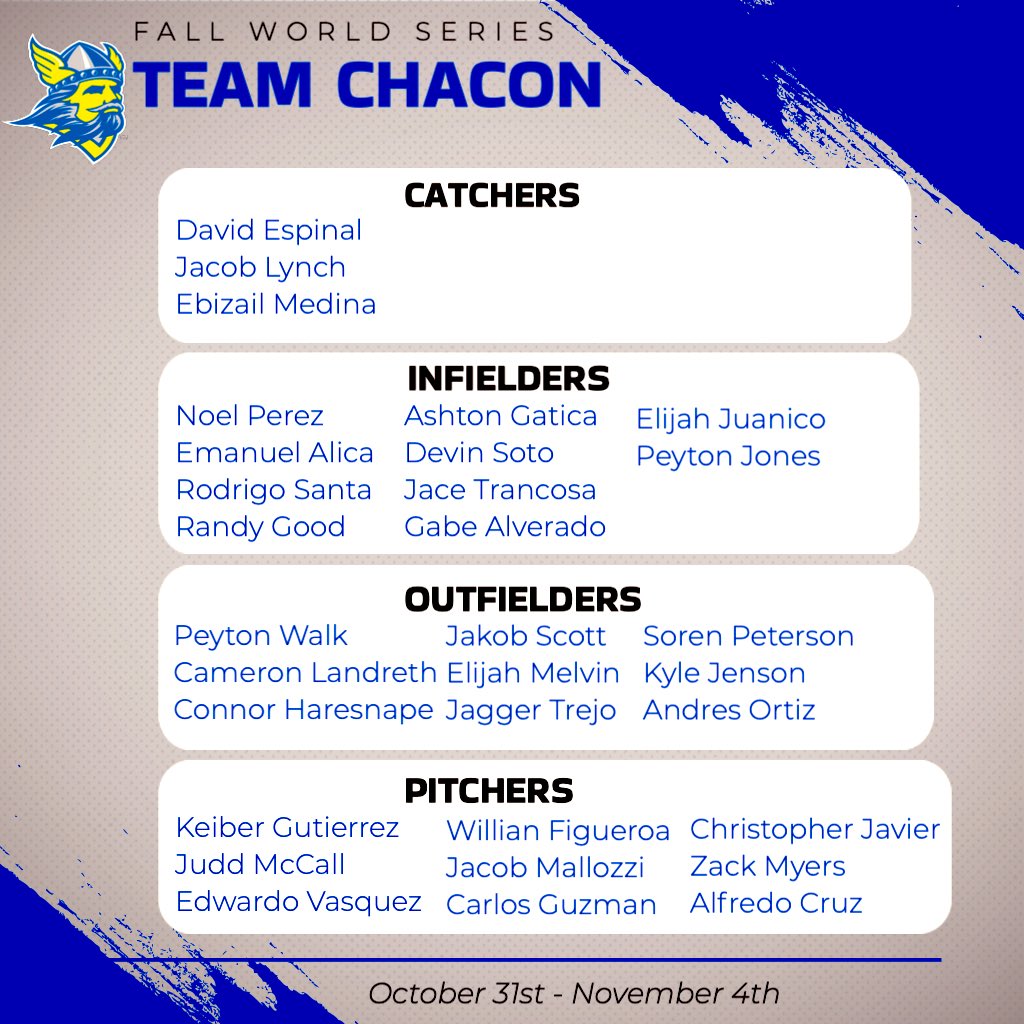 FALL WORLD SERIES
TEAM CHACON

CATCHERS
David Espinal
Jacob Lynch
Ebizail Medina

INFIELDERS
Noel Perez
Emanuel Alica
Rodrigo Santa
Randy Good

Ashton Gatica
Devin Soto
Jace Trancosa
Gabe Alverado

Elijah Juanico
Peyton Jones

OUTFIELDERS
Peyton Walk
Cameron Landreth
Connor Haresnape

Jakob Scott
Elijah Melvin
Jagger Trejo

Soren Peterson
Kyle Jenson
Andres Ortiz

PITCHERS
Keiber Gutierrez
Judd McCall
Edwardo Vasquez

Willian Figueroa
Jacob Mallozzi
Carlos Guzman

Christopher Javier
Zack Myers
Alfredo Cruz

October 31st - November 4th